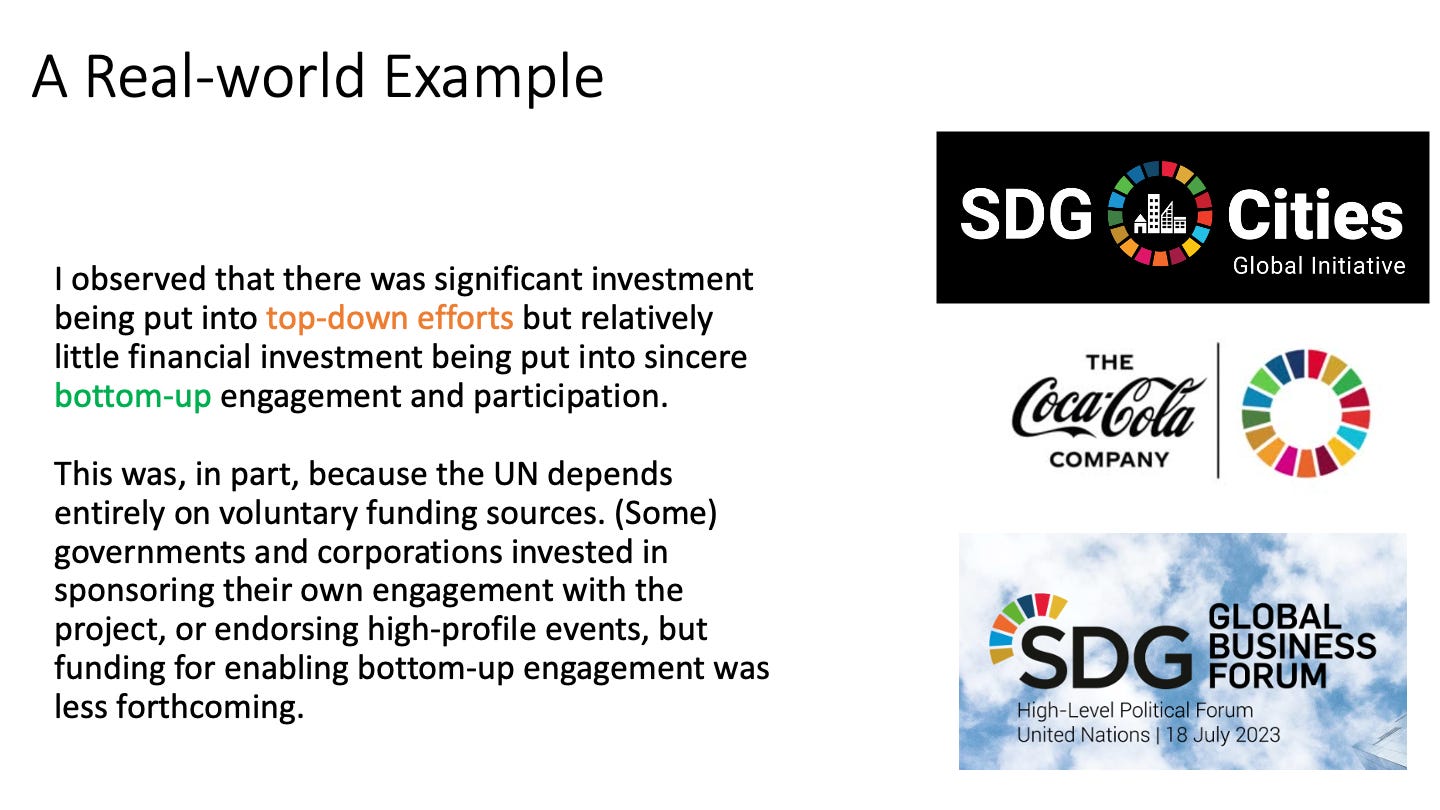 A Real-world Example

I observed that there was significant investment being put into top-down efforts but relatively little financial investment being put into sincere bottom-up engagement and participation.

This was, in part, because the UN depends entirely on voluntary funding sources. (Some) governments and corporations invested in sponsoring their own engagement with the project, or endorsing high-profile events, but funding for enabling bottom-up engagement was less forthcoming.

SDG Cities
Global Initiative

THE Coca-Cola COMPANY

SDG GLOBAL BUSINESS FORUM
High-Level Political Forum
United Nations | 18 July 2023